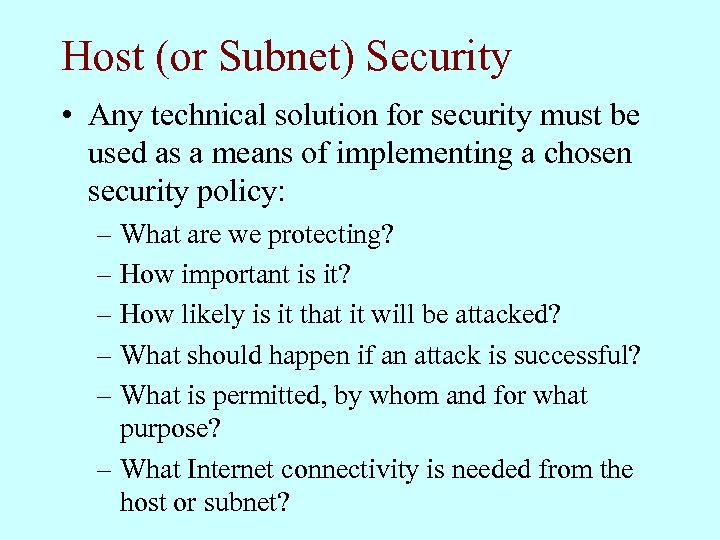 Host (or Subnet) Security

• Any technical solution for security must be used as a means of implementing a chosen security policy:

– What are we protecting?

– How important is it?

– How likely is it that it will be attacked?

– What should happen if an attack is successful?

– What is permitted, by whom and for what purpose?

– What Internet connectivity is needed from the host or subnet?